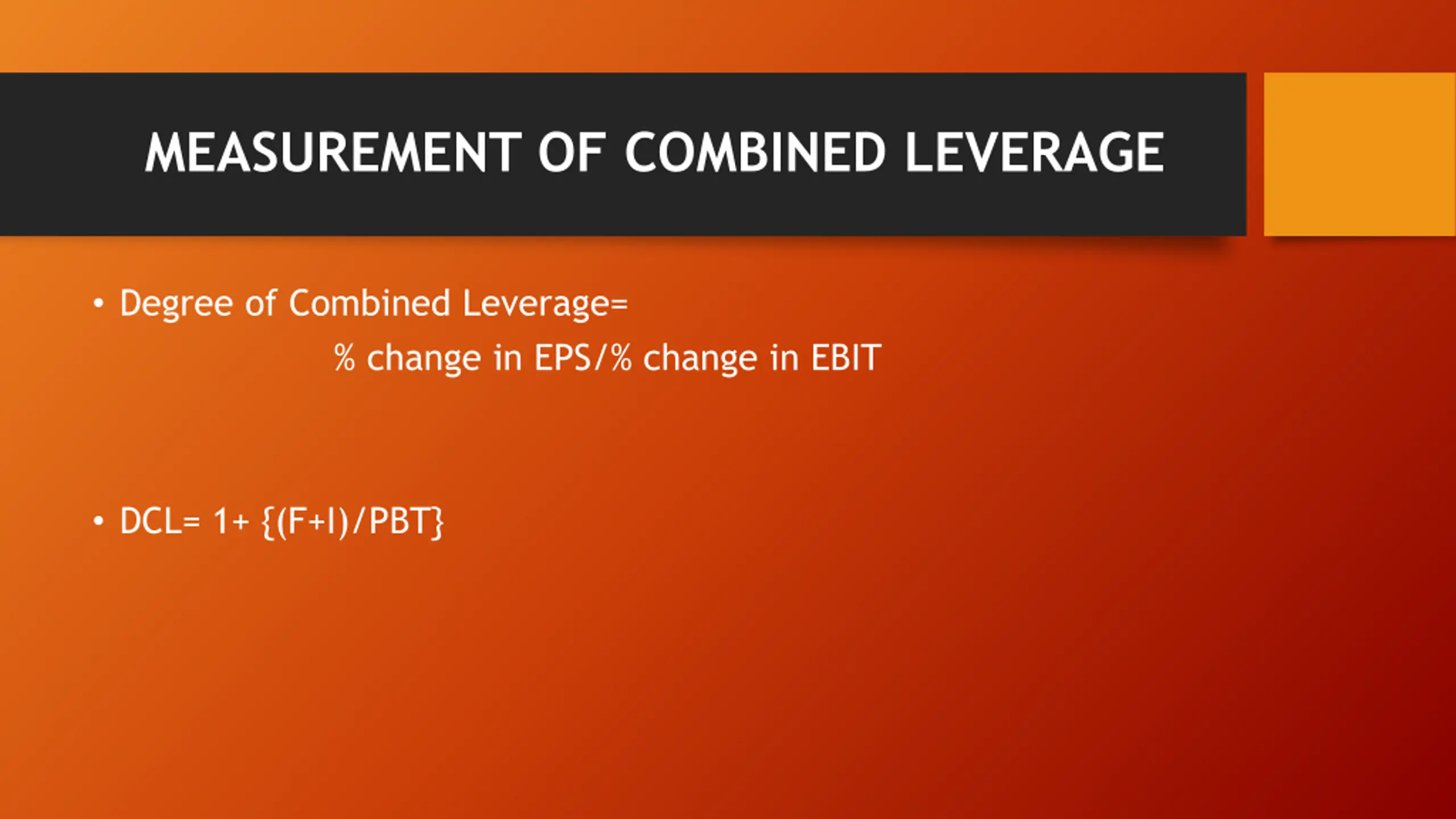 MEASUREMENT OF COMBINED LEVERAGE

• Degree of Combined Leverage=
% change in EPS/% change in EBIT

• DCL= 1+ {(F+I)/PBT}